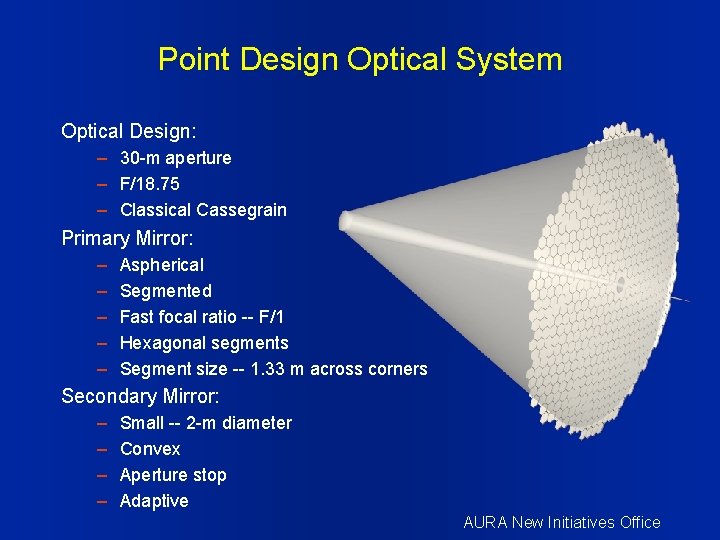 Point Design Optical System

Optical Design:
– 30-m aperture
– F/18.75
– Classical Cassegrain

Primary Mirror:
– Aspherical
– Segmented
– Fast focal ratio -- F/1
– Hexagonal segments
– Segment size -- 1.33 m across corners

Secondary Mirror:
– Small -- 2-m diameter
– Convex
– Aperture stop
– Adaptive

AURA New Initiatives Office